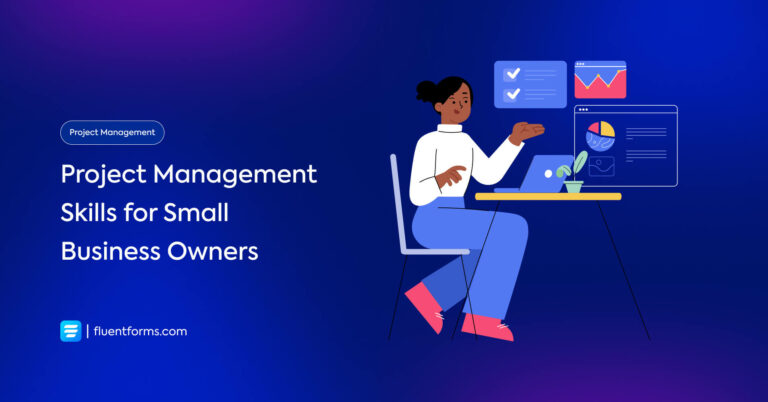 Project Management

Project Management Skills for Small Business Owners

| fluentforms.com